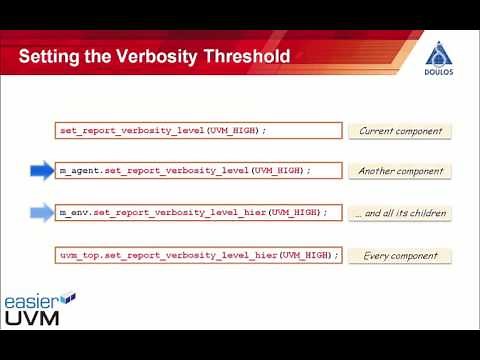 Setting the Verbosity Threshold

DOULOS

set_report_verbosity_level(UVM_HIGH);

Current component

m_agent.set_report_verbosity_level(UVM_HIGH);

Another component

m_env.set_report_verbosity_level_hier(UVM_HIGH);

... and all its children

uvm_top.set_report_verbosity_level_hier(UVM_HIGH);

Every component

easier UVM